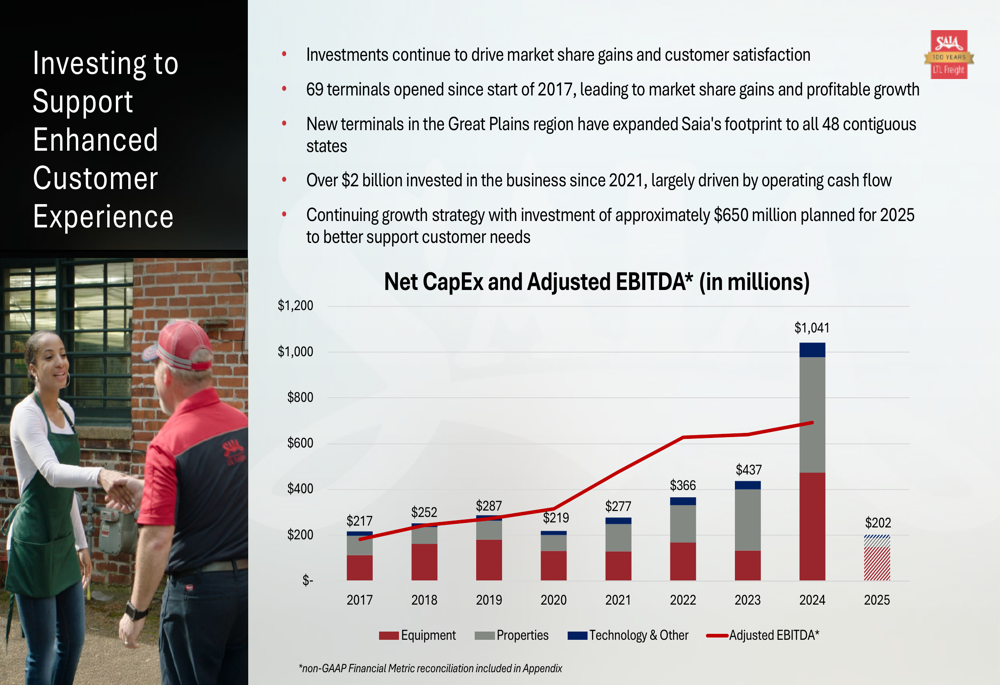 Investing to Support Enhanced Customer Experience

SAIA 100 YEARS LTL Freight

• Investments continue to drive market share gains and customer satisfaction
• 69 terminals opened since start of 2017, leading to market share gains and profitable growth
• New terminals in the Great Plains region have expanded Saia's footprint to all 48 contiguous states
• Over $2 billion invested in the business since 2021, largely driven by operating cash flow
• Continuing growth strategy with investment of approximately $650 million planned for 2025 to better support customer needs

Net CapEx and Adjusted EBITDA* (in millions)

$1,200
$1,000
$800
$600
$400
$200
$-

$217 $252 $287 $219 $277 $366 $437 $1,041 $202

2017 2018 2019 2020 2021 2022 2023 2024 2025

Equipment Properties Technology & Other Adjusted EBITDA*

*non-GAAP Financial Metric reconciliation included in Appendix